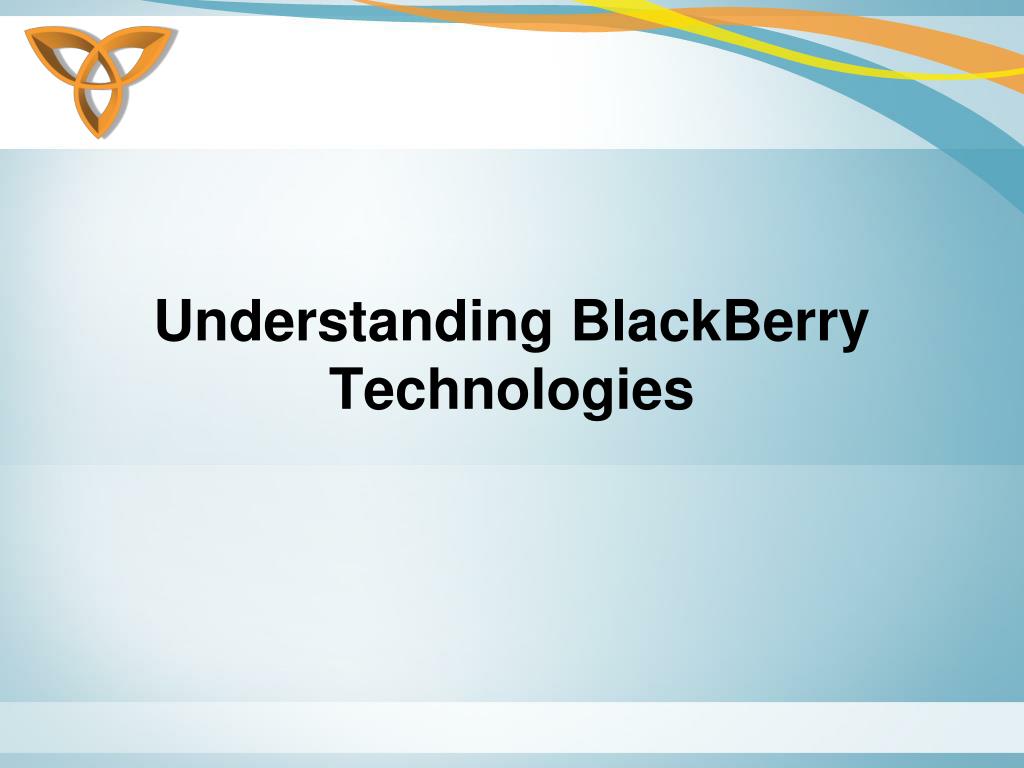 Understanding BlackBerry Technologies